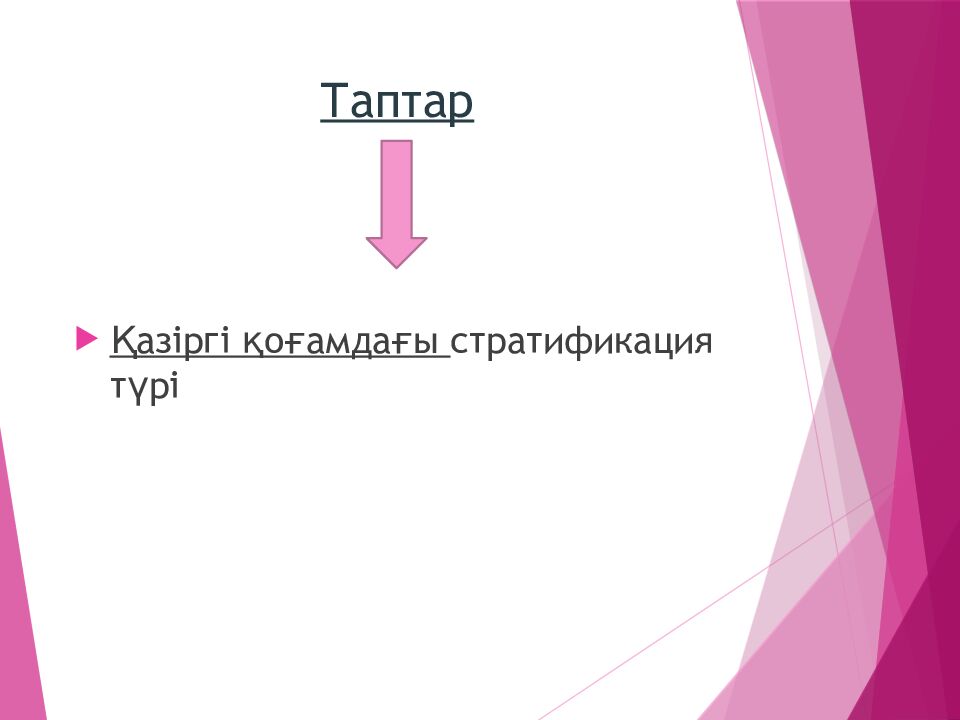 Таптар

Қазіргі қоғамдағы стратификация түрі